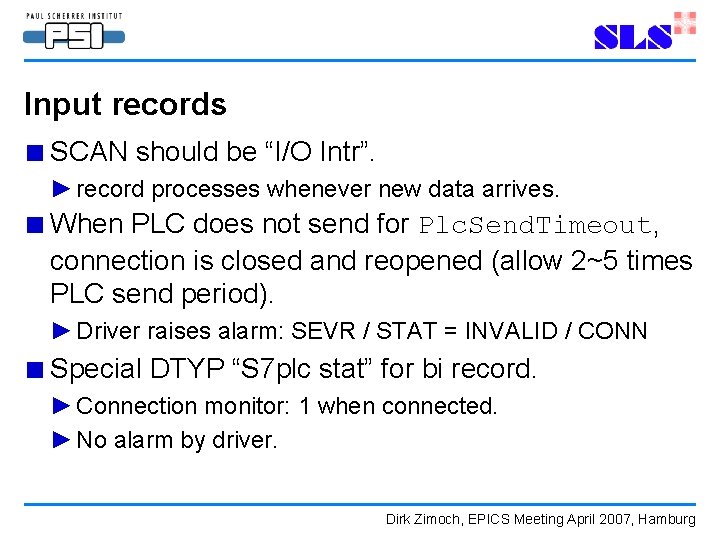 PAUL SCHERRER INSTITUT
PSI

SLS

Input records

■ SCAN should be “I/O Intr”.

► record processes whenever new data arrives.

■ When PLC does not send for PlcSendTimeout, connection is closed and reopened (allow 2~5 times PLC send period).

► Driver raises alarm: SEVR / STAT = INVALID / CONN

■ Special DTYP “S7plc stat” for bi record.

► Connection monitor: 1 when connected.

► No alarm by driver.

Dirk Zimoch, EPICS Meeting April 2007, Hamburg